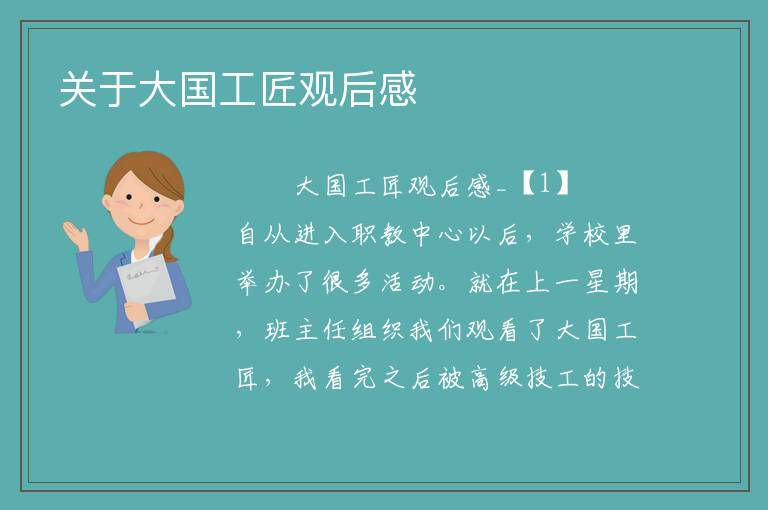 关于大国工匠观后感

大国工匠观后感-【1】

自从进入职教中心以后，学校里举办了很多活动。就在上一星期，班主任组织我们观看了大国工匠，我看完之后被高级技工的技